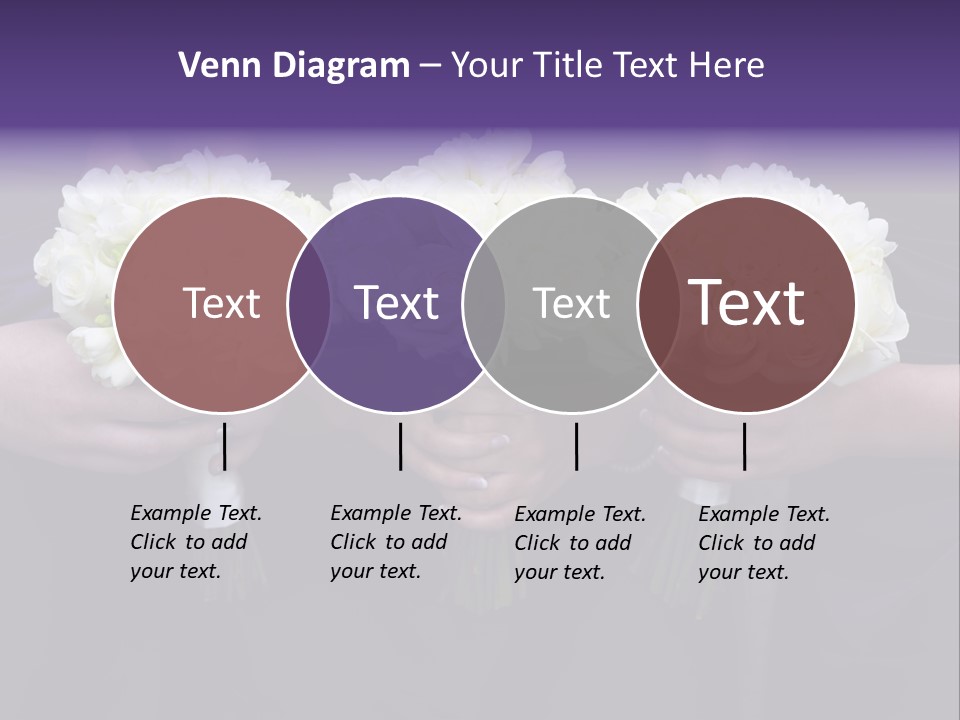 Venn Diagram – Your Title Text Here

Text

Text

Text

Text

Example Text. Click to add your text.

Example Text. Click to add your text.

Example Text. Click to add your text.

Example Text. Click to add your text.